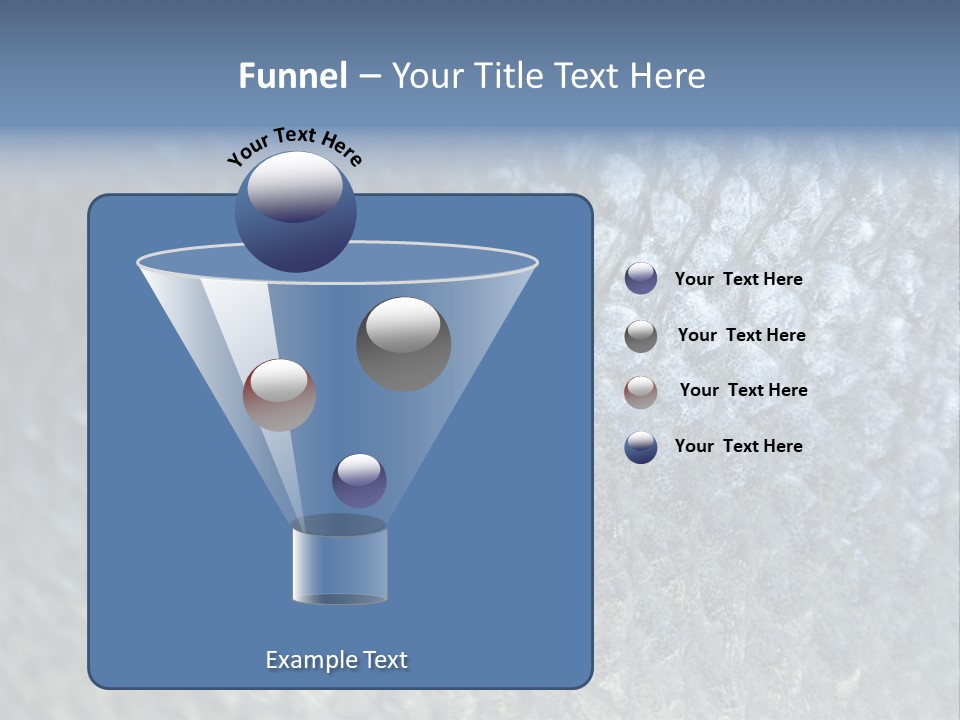 Funnel – Your Title Text Here

Your Text Here

Your Text Here

Your Text Here

Your Text Here

Your Text Here

Example Text